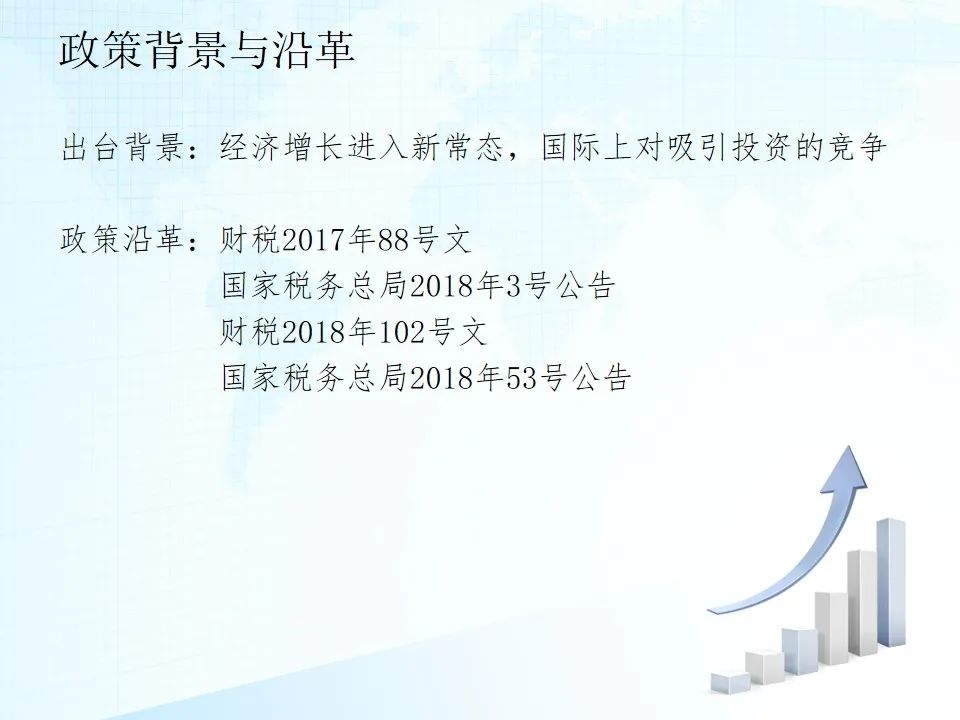 政策背景与沿革

出台背景：经济增长进入新常态，国际上对吸引投资的竞争

政策沿革：财税2017年88号文
国家税务总局2018年3号公告
财税2018年102号文
国家税务总局2018年53号公告